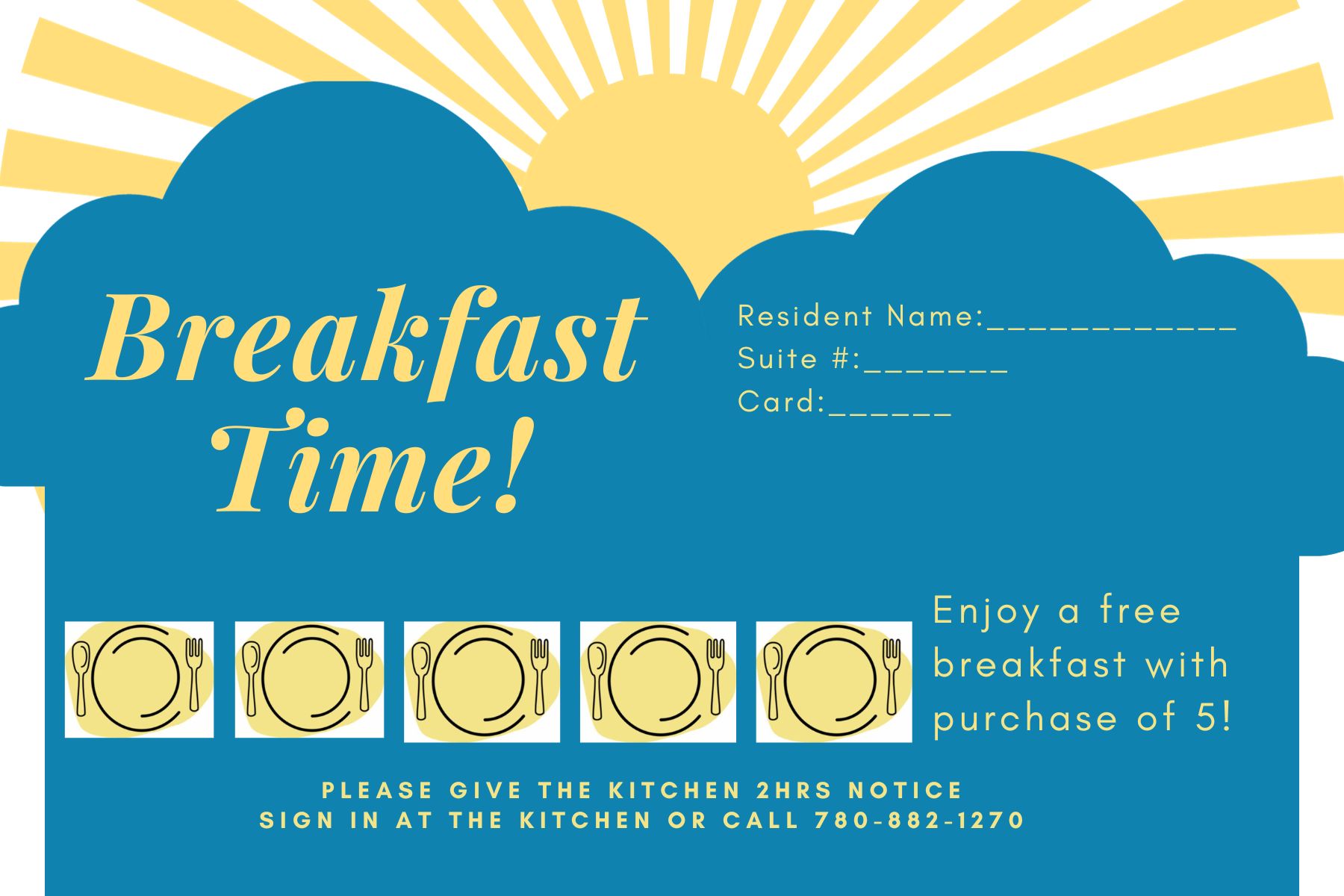 Breakfast Time!

Resident Name:____________
Suite #:_______
Card:______

Enjoy a free breakfast with purchase of 5!

PLEASE GIVE THE KITCHEN 2HRS NOTICE
SIGN IN AT THE KITCHEN OR CALL 780-882-1270